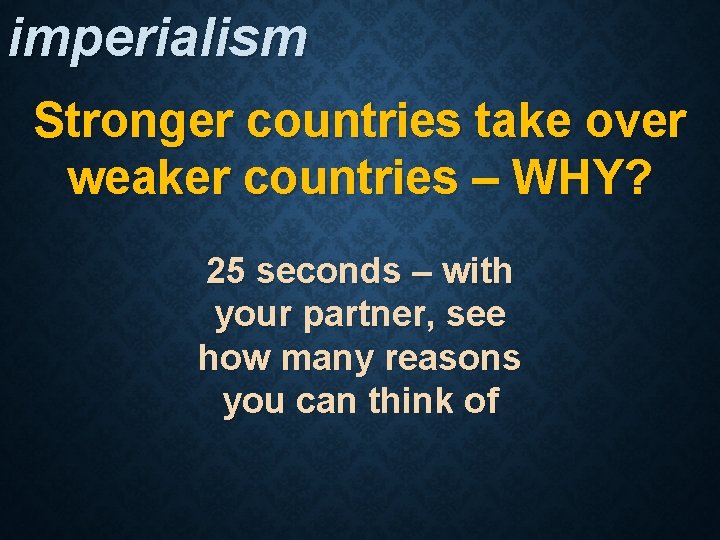 imperialism

Stronger countries take over weaker countries – WHY?

25 seconds – with your partner, see how many reasons you can think of